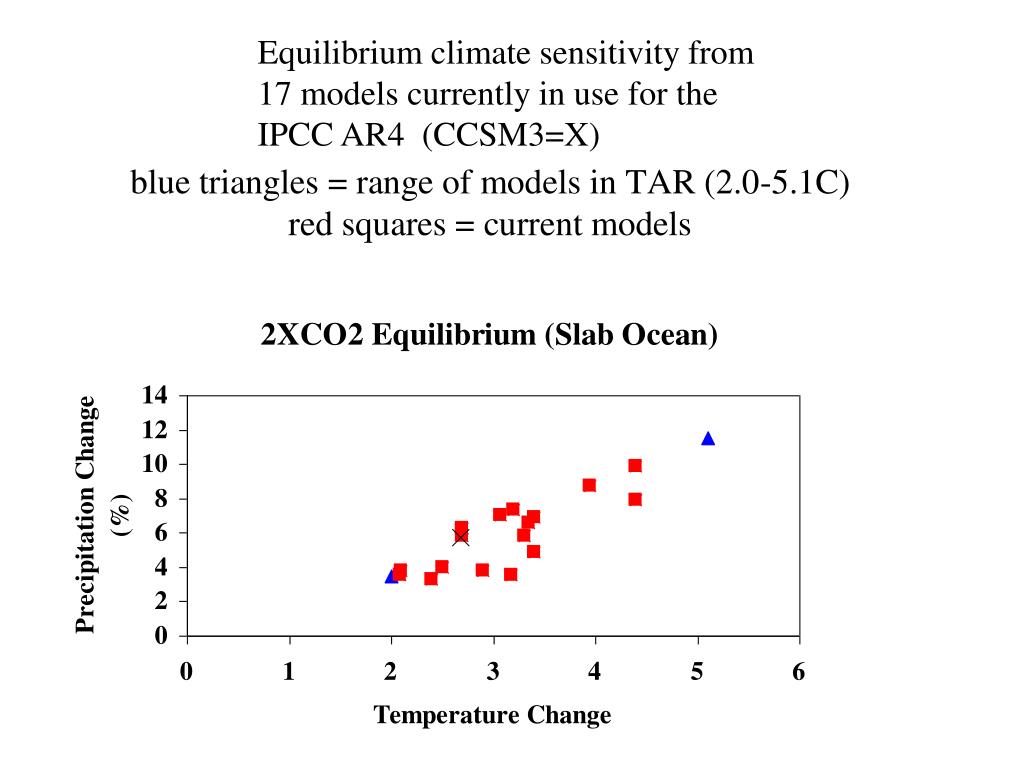 Equilibrium climate sensitivity from 17 models currently in use for the IPCC AR4 (CCSM3=X)

blue triangles = range of models in TAR (2.0-5.1C)
red squares = current models

2XCO2 Equilibrium (Slab Ocean)

Precipitation Change (%)

14
12
10
8
6
4
2
0

0
1
2
3
4
5
6

Temperature Change